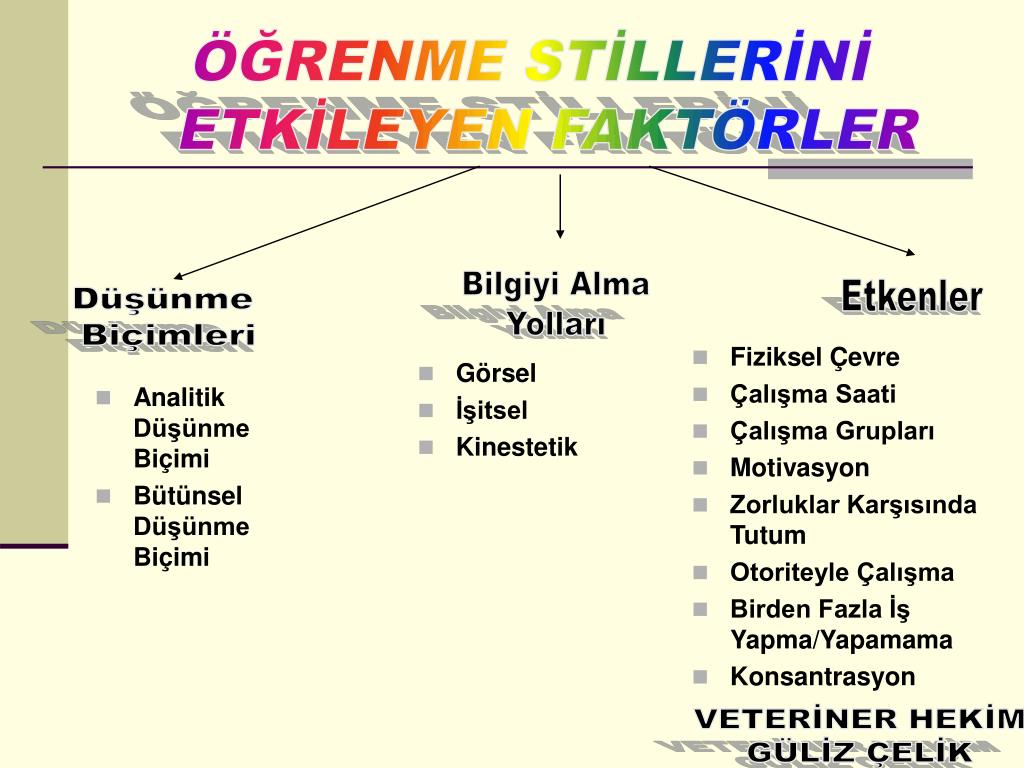 ÖĞRENME STİLLERİNİ ETKİLEYEN FAKTÖRLER

Düşünme Biçimleri

- Analitik Düşünme Biçimi
- Bütünsel Düşünme Biçimi

Bilgiyi Alma Yolları

- Görsel
- İşitsel
- Kinestetik

Etkenler

- Fiziksel Çevre
- Çalışma Saati
- Çalışma Grupları
- Motivasyon
- Zorluklar Karşısında Tutum
- Otoriteyle Çalışma
- Birden Fazla İş Yapma/Yapamama
- Konsantrasyon

VETERİNER HEKİM
GÜLİZ ÇELİK